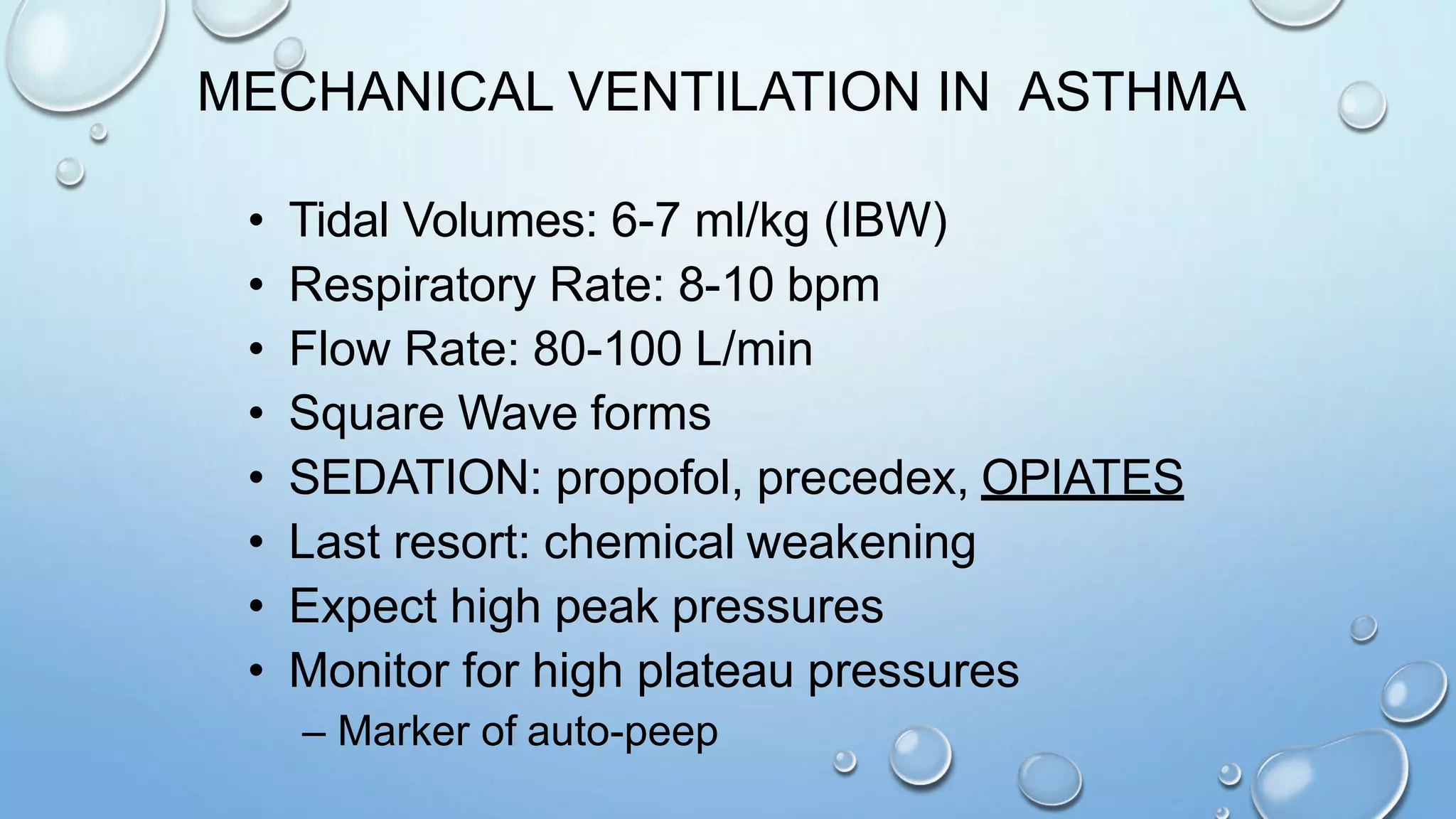 MECHANICAL VENTILATION IN ASTHMA

• Tidal Volumes: 6-7 ml/kg (IBW)
• Respiratory Rate: 8-10 bpm
• Flow Rate: 80-100 L/min
• Square Wave forms
• SEDATION: propofol, precedex, OPIATES
• Last resort: chemical weakening
• Expect high peak pressures
• Monitor for high plateau pressures
– Marker of auto-peep